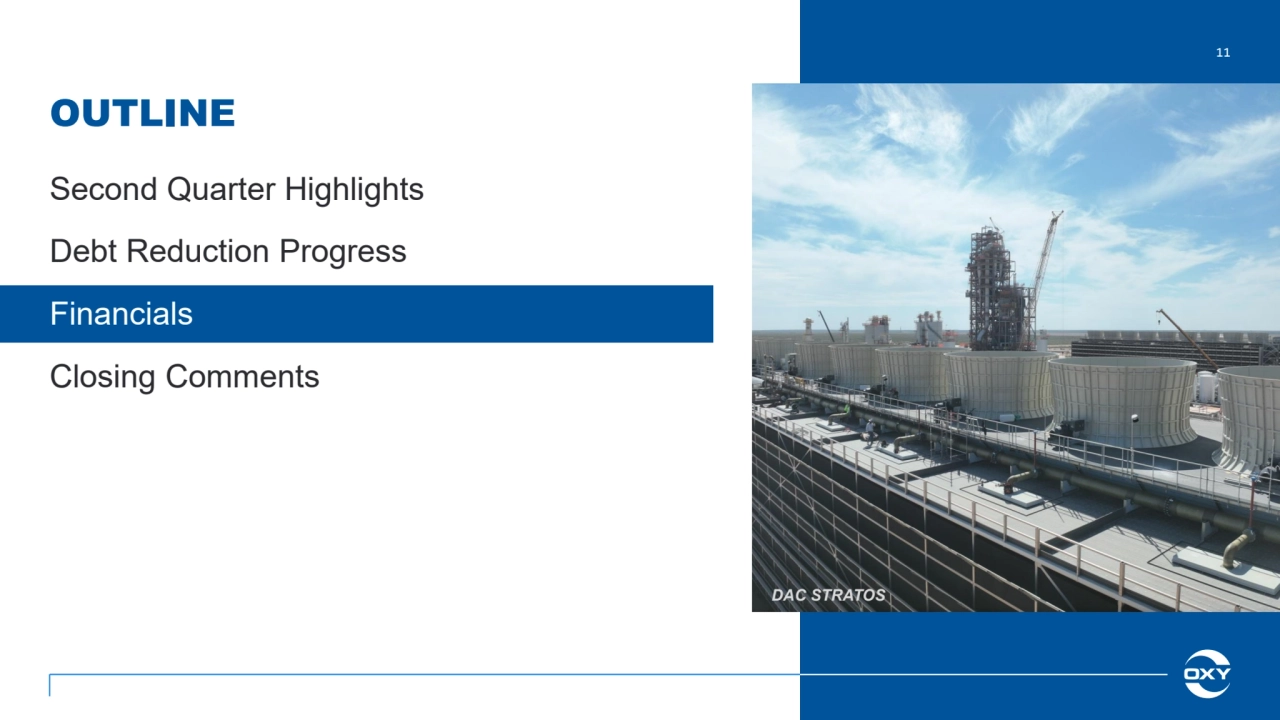 11

OUTLINE

Second Quarter Highlights

Debt Reduction Progress

Financials

Closing Comments

DAC STRATOS

OXY